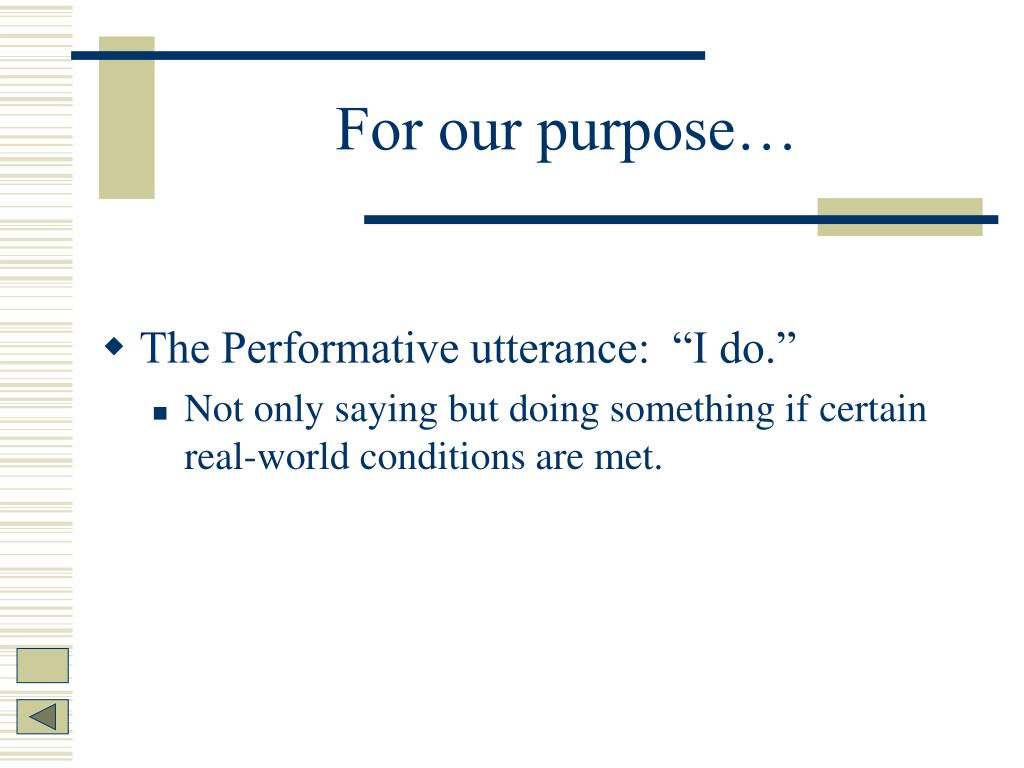 For our purpose…

The Performative utterance: “I do.”

Not only saying but doing something if certain real-world conditions are met.